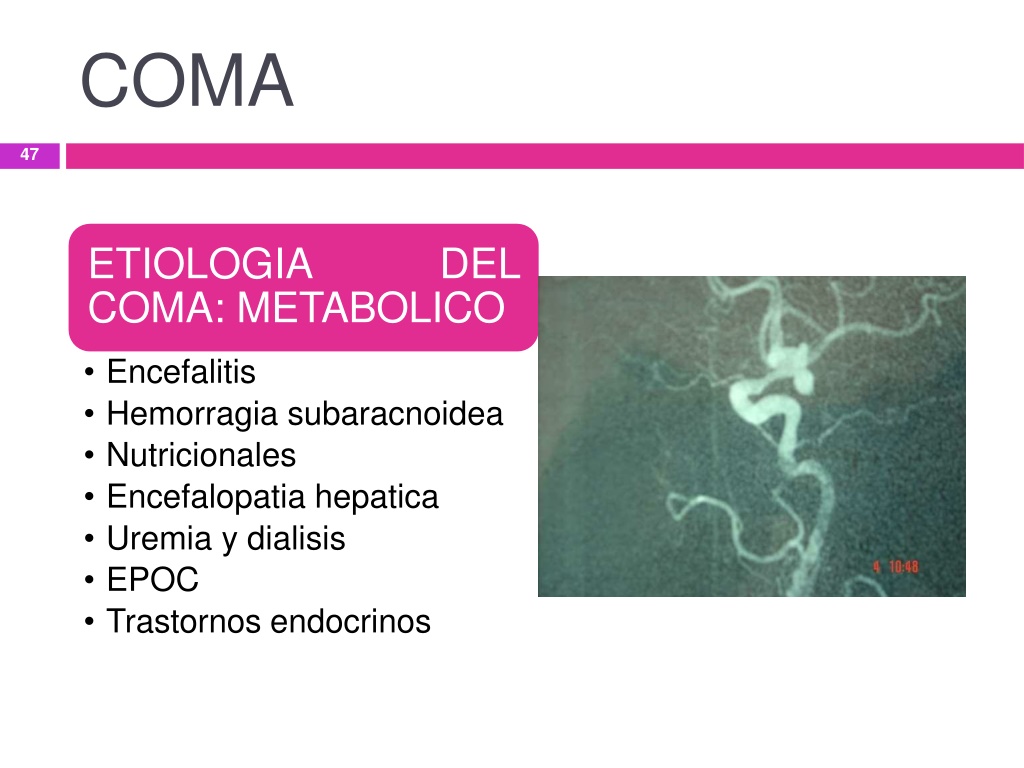 COMA

47

ETIOLOGIA DEL COMA: METABOLICO

• Encefalitis
• Hemorragia subaracnoidea
• Nutricionales
• Encefalopatia hepatica
• Uremia y dialisis
• EPOC
• Trastornos endocrinos

4 10:48